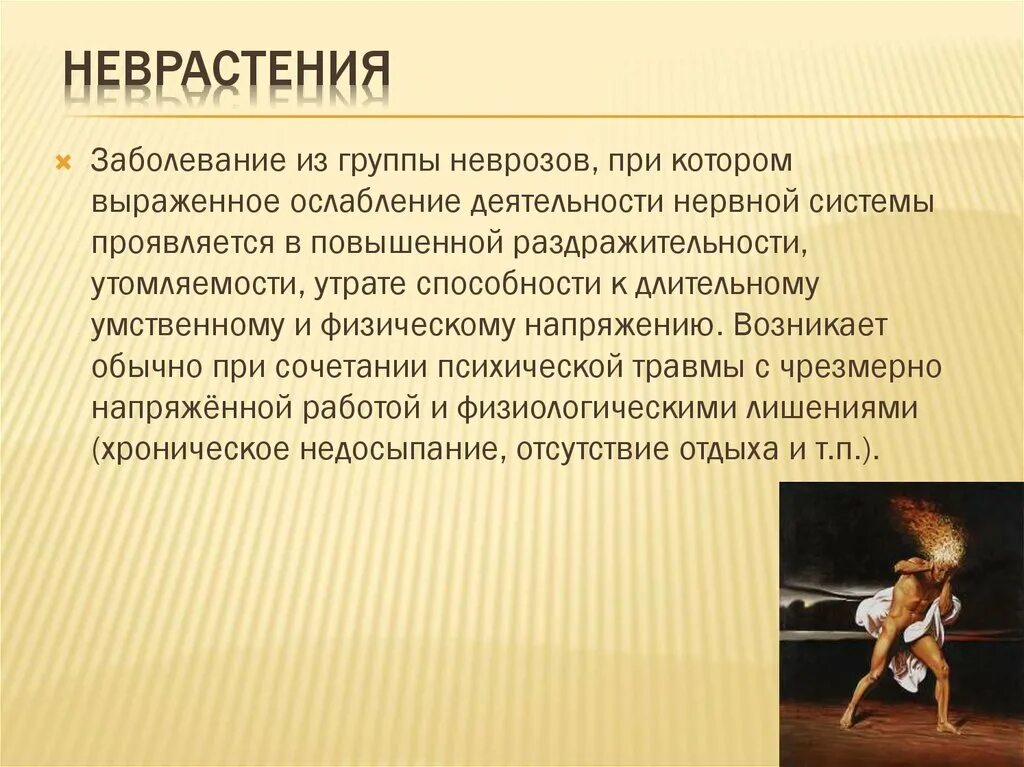 НЕВРАСТЕНИЯ

Заболевание из группы неврозов, при котором выраженное ослабление деятельности нервной системы проявляется в повышенной раздражительности, утомляемости, утрате способности к длительному умственному и физическому напряжению. Возникает обычно при сочетании психической травмы с чрезмерно напряжённой работой и физиологическими лишениями (хроническое недосыпание, отсутствие отдыха и т.п.).